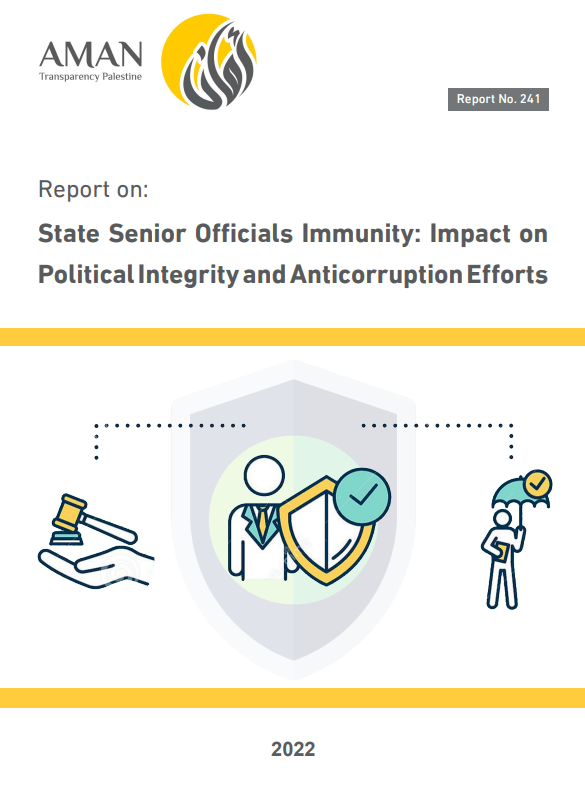 AMAN
Transparency Palestine

أمان

Report No. 241

Report on:

State Senior Officials Immunity: Impact on Political Integrity and Anticorruption Efforts

2022